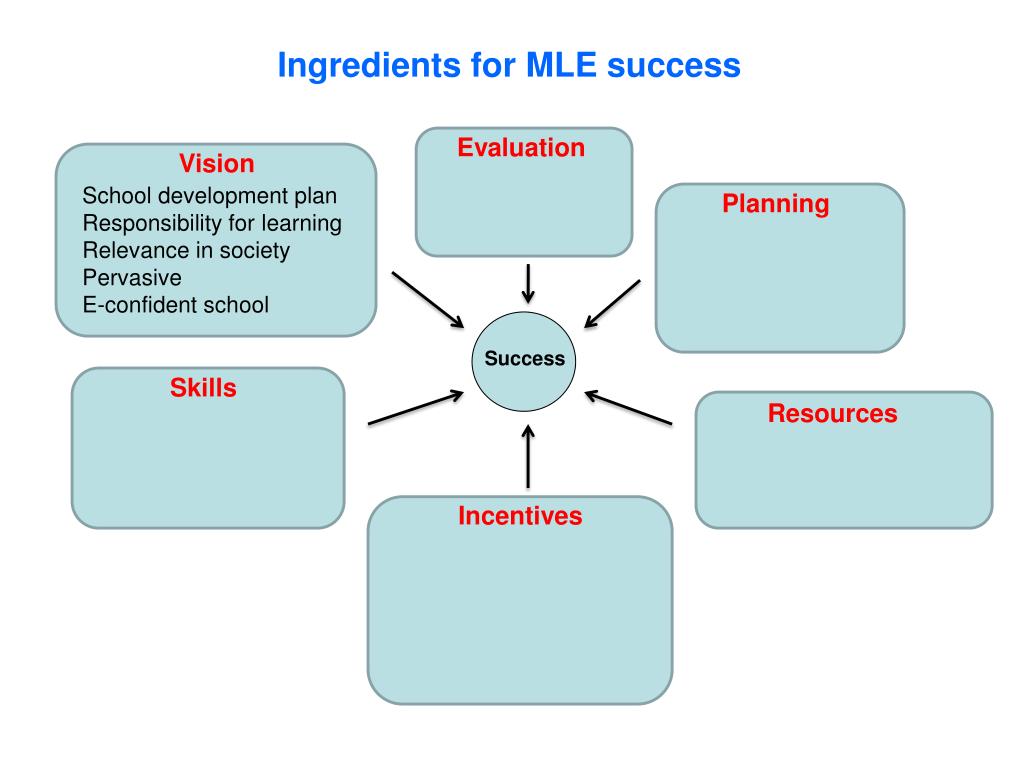 Ingredients for MLE success

Vision
School development plan
Responsibility for learning
Relevance in society
Pervasive
E-confident school

Evaluation

Planning

Success

Skills

Resources

Incentives